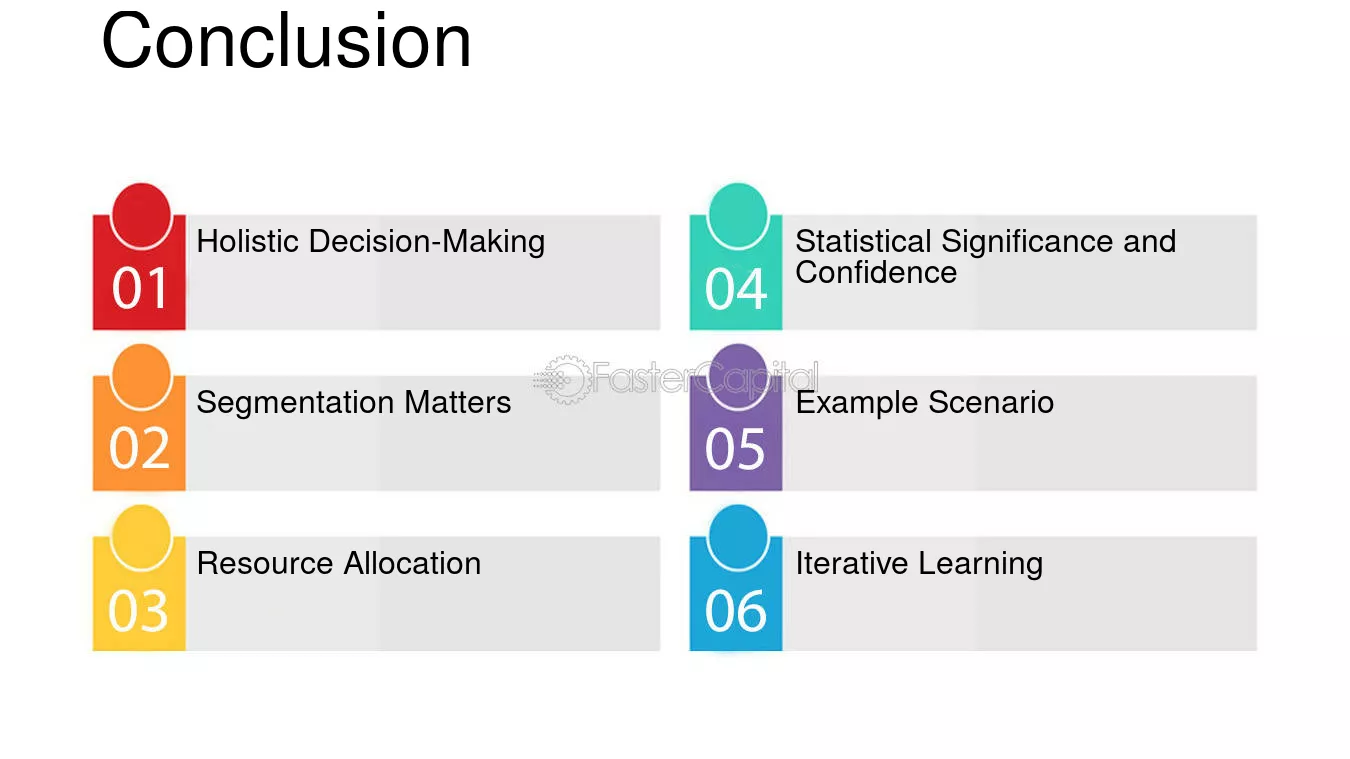 Conclusion

01 Holistic Decision-Making

02 Segmentation Matters

03 Resource Allocation

04 Statistical Significance and Confidence

05 Example Scenario

06 Iterative Learning

FasterCapital